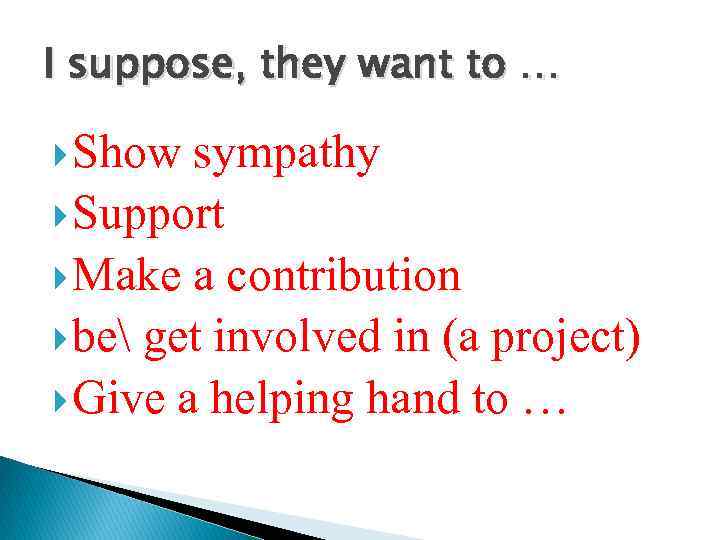 I suppose, they want to …

Show sympathy
Support
Make a contribution
be\ get involved in (a project)
Give a helping hand to …